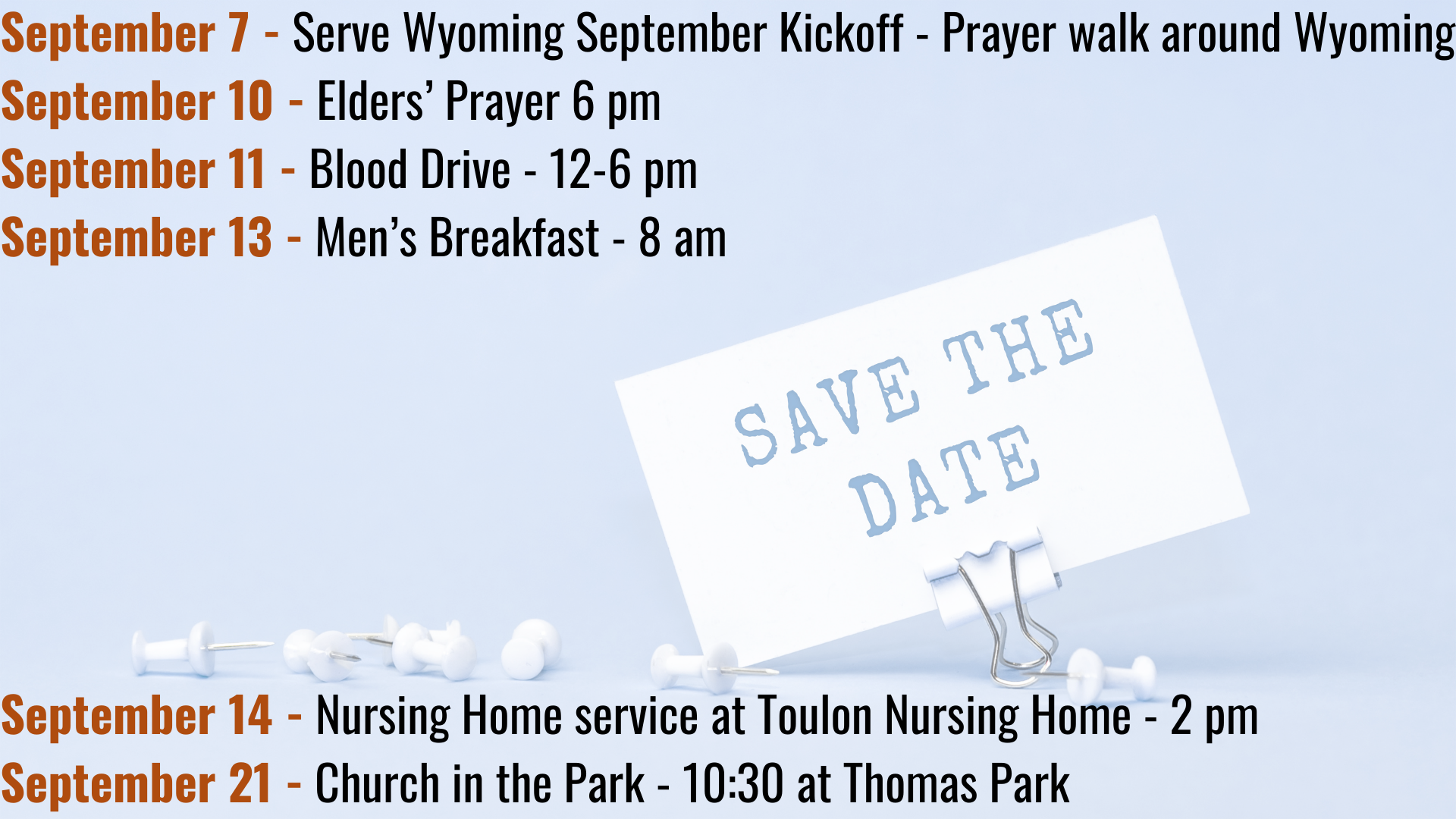 September 7 - Serve Wyoming September Kickoff - Prayer walk around Wyoming
September 10 - Elders' Prayer 6 pm
September 11 - Blood Drive - 12-6 pm
September 13 - Men's Breakfast - 8 am

SAVE THE DATE

September 14 - Nursing Home service at Toulon Nursing Home - 2 pm
September 21 - Church in the Park - 10:30 at Thomas Park